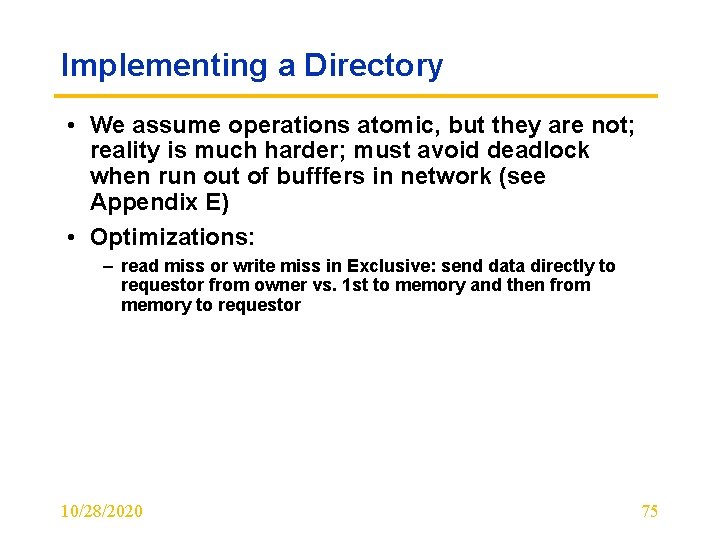 Implementing a Directory

• We assume operations atomic, but they are not; reality is much harder; must avoid deadlock when run out of bufffers in network (see Appendix E)

• Optimizations:

– read miss or write miss in Exclusive: send data directly to requestor from owner vs. 1st to memory and then from memory to requestor

10/28/2020

75